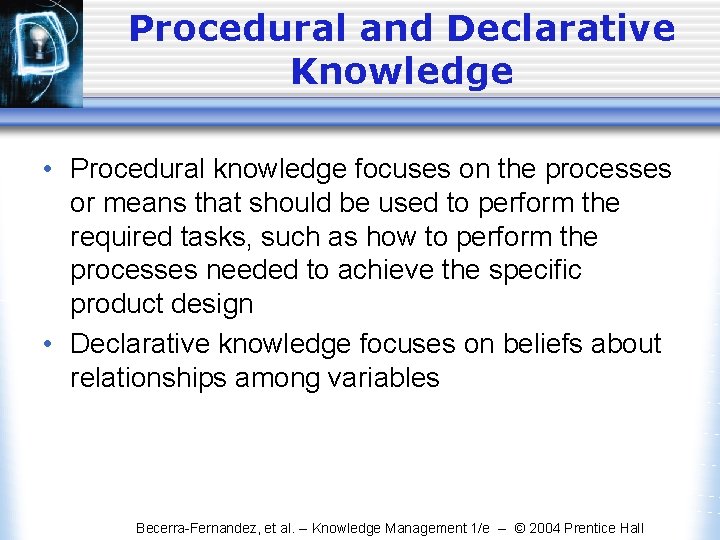 Procedural and Declarative Knowledge

• Procedural knowledge focuses on the processes or means that should be used to perform the required tasks, such as how to perform the processes needed to achieve the specific product design

• Declarative knowledge focuses on beliefs about relationships among variables

Becerra-Fernandez, et al. – Knowledge Management 1/e – © 2004 Prentice Hall